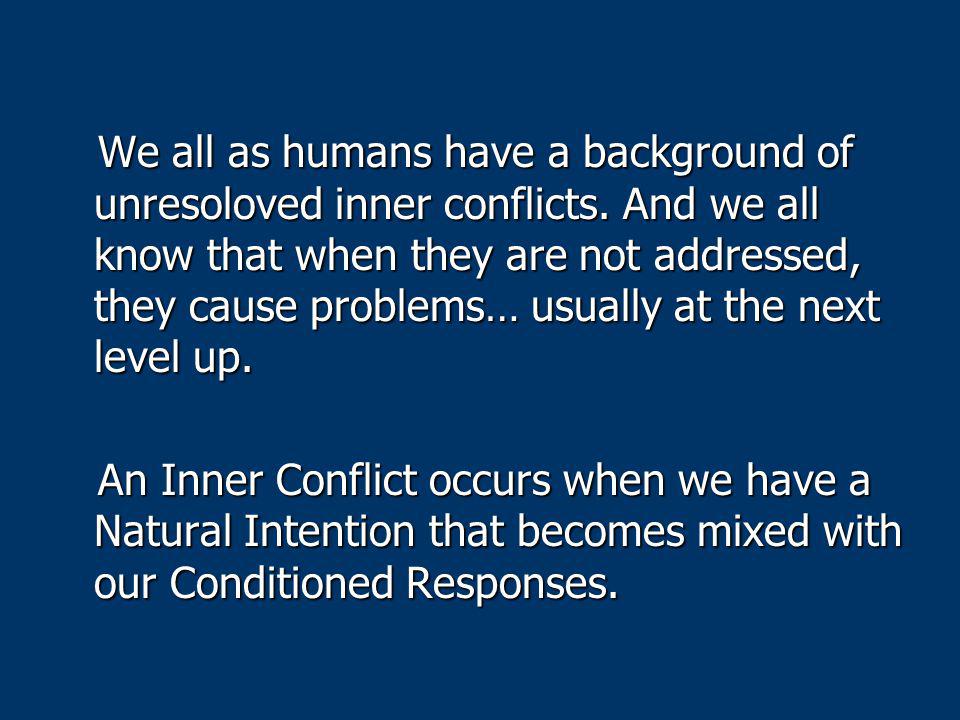 We all as humans have a background of unresoloved inner conflicts. And we all know that when they are not addressed, they cause problems… usually at the next level up.

An Inner Conflict occurs when we have a Natural Intention that becomes mixed with our Conditioned Responses.